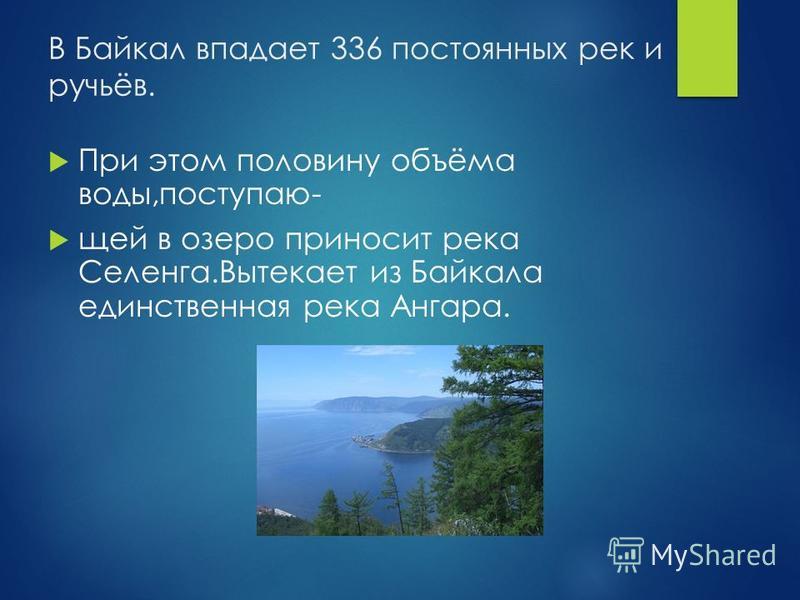 В Байкал впадает 336 постоянных рек и ручьёв.

При этом половину объёма воды,поступаю-

щей в озеро приносит река Селенга.Вытекает из Байкала единственная река Ангара.

MyShared